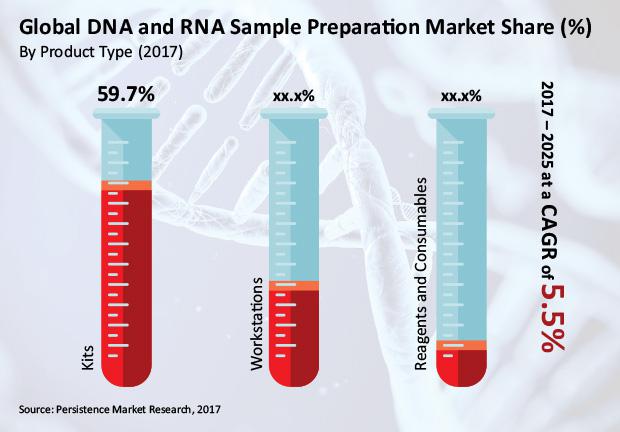 Global DNA and RNA Sample Preparation Market Share (%)
By Product Type (2017)

59.7%
Kits

xx.x%
Workstations

xx.x%
Reagents and Consumables

2017 – 2025 at a CAGR of 5.5%

Source: Persistence Market Research, 2017